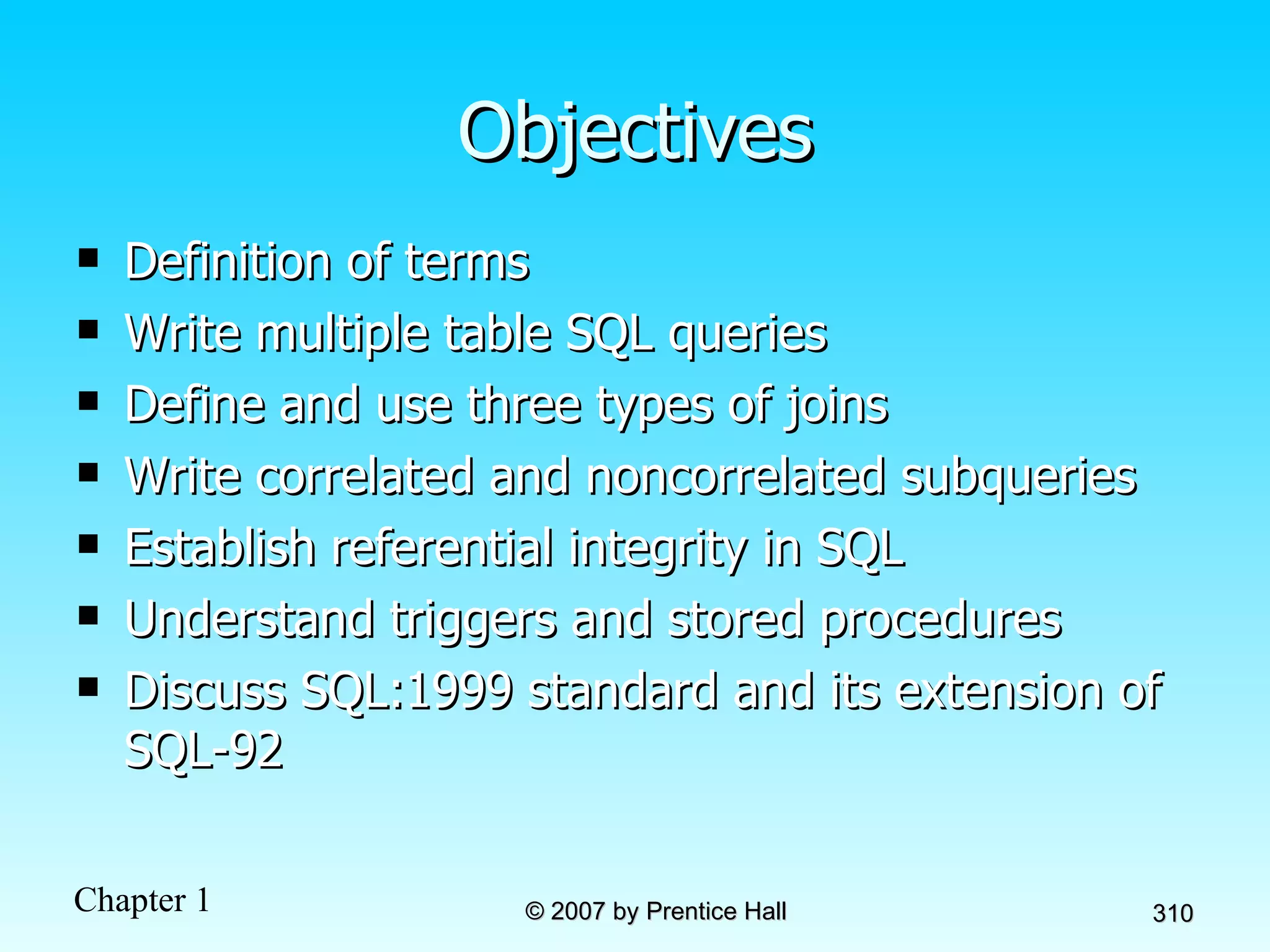 Objectives

- Definition of terms
- Write multiple table SQL queries
- Define and use three types of joins
- Write correlated and noncorrelated subqueries
- Establish referential integrity in SQL
- Understand triggers and stored procedures
- Discuss SQL:1999 standard and its extension of SQL-92

Chapter 1

© 2007 by Prentice Hall

310